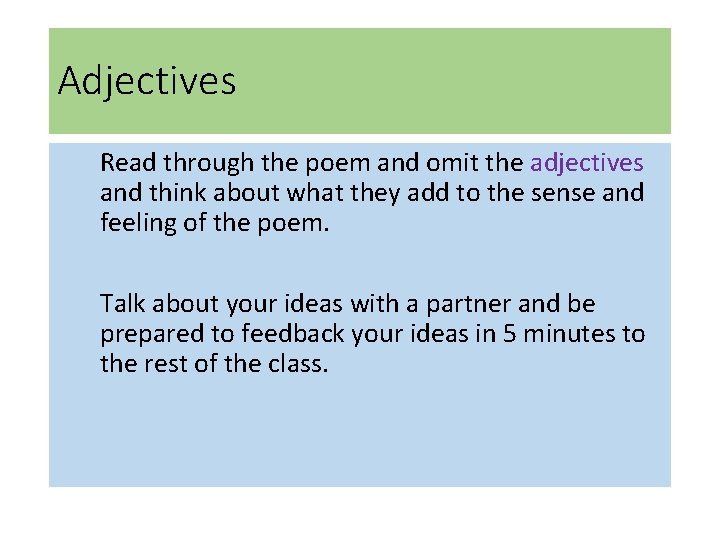 Adjectives

Read through the poem and omit the adjectives and think about what they add to the sense and feeling of the poem.

Talk about your ideas with a partner and be prepared to feedback your ideas in 5 minutes to the rest of the class.